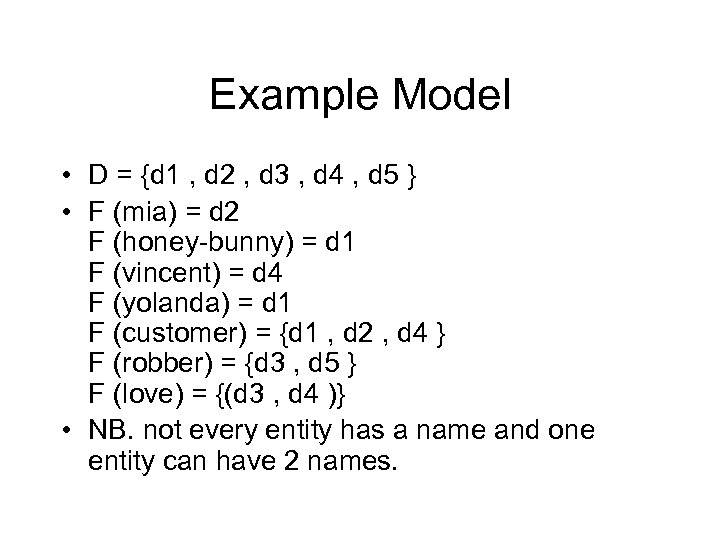 Example Model

• D = {d1 , d2 , d3 , d4 , d5 }

• F (mia) = d2
F (honey-bunny) = d1
F (vincent) = d4
F (yolanda) = d1
F (customer) = {d1 , d2 , d4 }
F (robber) = {d3 , d5 }
F (love) = {(d3 , d4 )}

• NB. not every entity has a name and one entity can have 2 names.